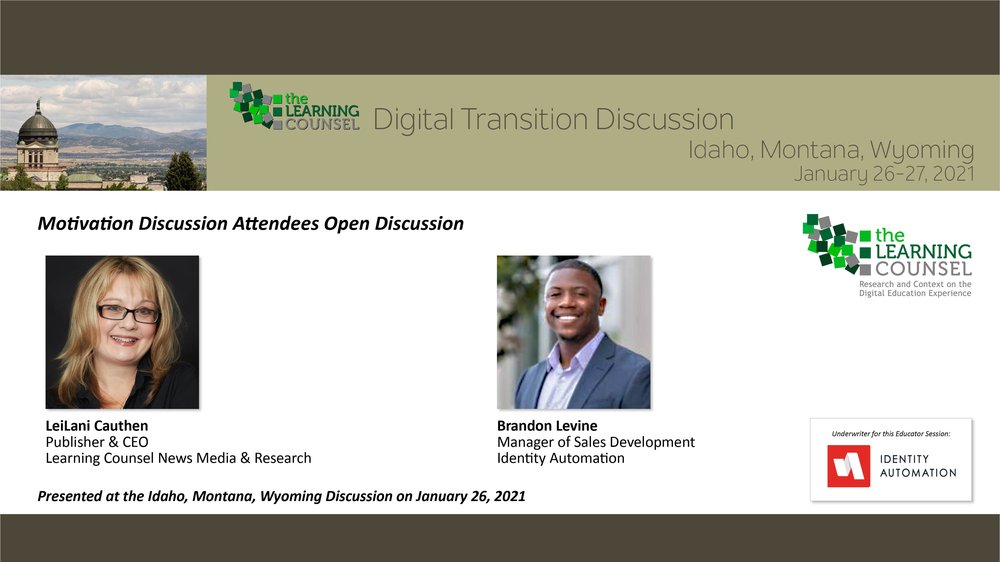 the LEARNING COUNSEL Digital Transition Discussion

Idaho, Montana, Wyoming
January 26-27, 2021

Motivation Discussion Attendees Open Discussion

the LEARNING COUNSEL
Research and Context on the Digital Education Experience

LeiLani Cauthen
Publisher & CEO
Learning Counsel News Media & Research

Brandon Levine
Manager of Sales Development
Identity Automation

Underwriter for this Educator Session:

IDENTITY AUTOMATION

Presented at the Idaho, Montana, Wyoming Discussion on January 26, 2021